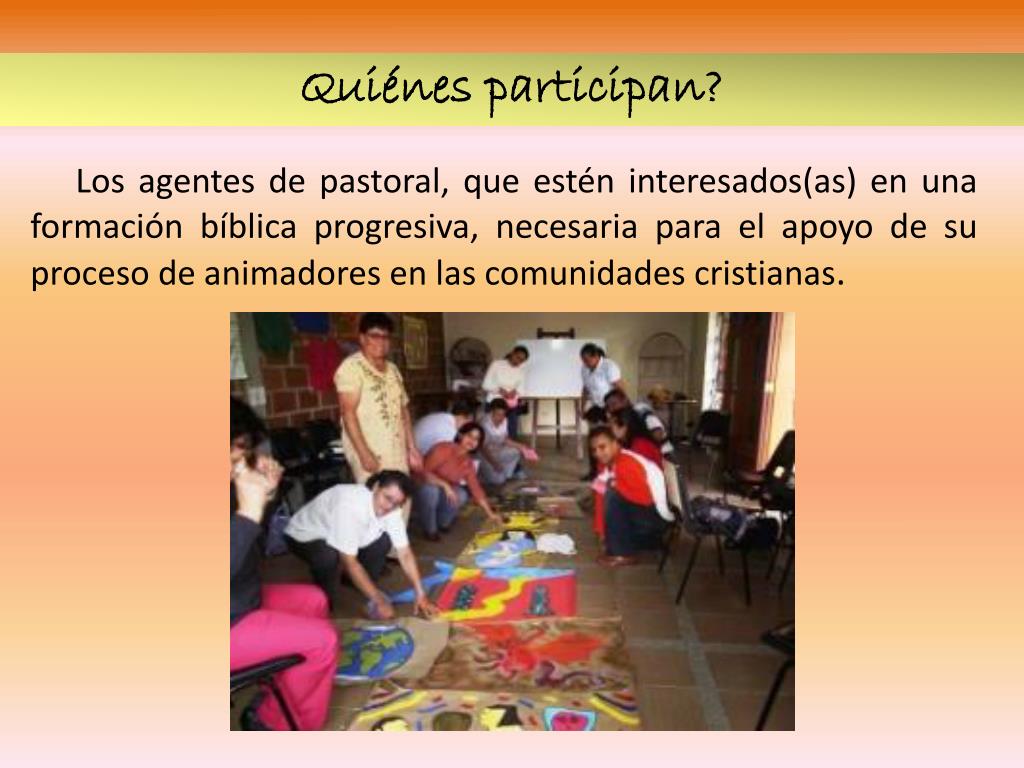 Quiénes participan?

Los agentes de pastoral, que estén interesados(as) en una formación bíblica progresiva, necesaria para el apoyo de su proceso de animadores en las comunidades cristianas.